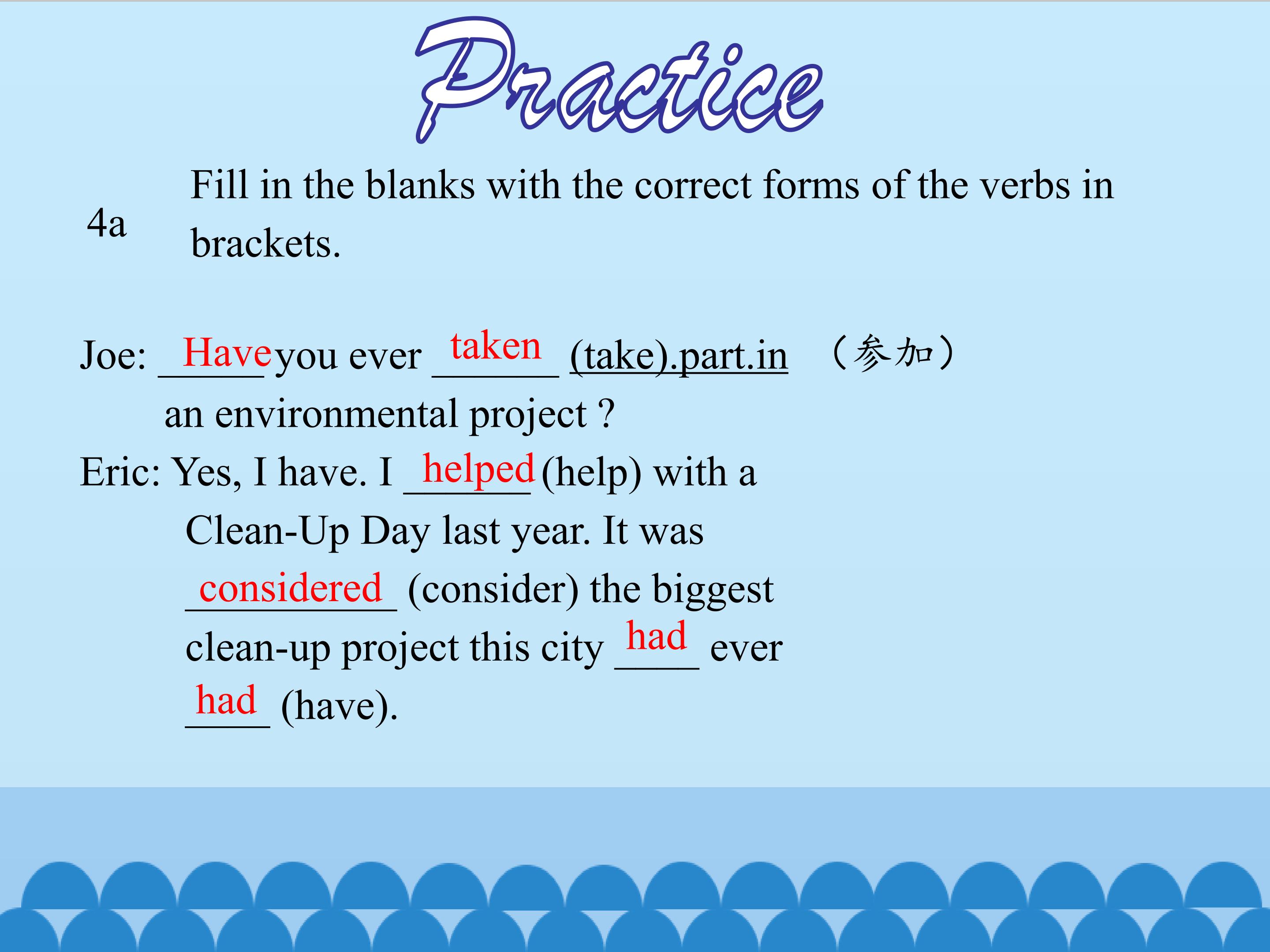 Practice

4a Fill in the blanks with the correct forms of the verbs in brackets.

Joe: Have you ever taken (take).part.in （参加） an environmental project ?

Eric: Yes, I have. I helped (help) with a Clean-Up Day last year. It was considered (consider) the biggest clean-up project this city had ever had (have).